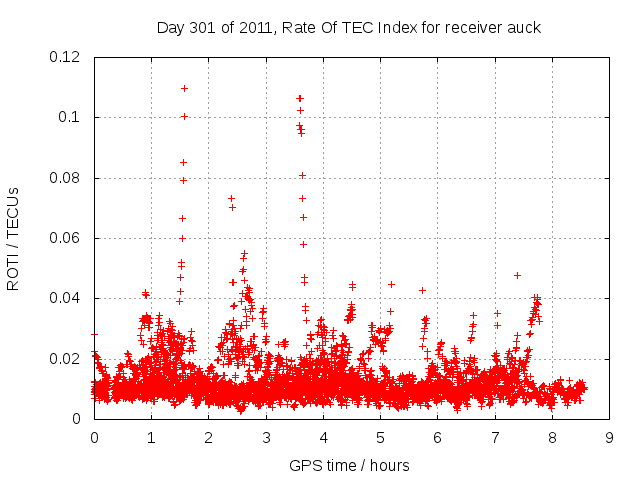 Day 301 of 2011, Rate Of TEC Index for receiver auck

ROTI / TECUs

0.12
0.1
0.08
0.06
0.04
0.02
0

0 1 2 3 4 5 6 7 8 9

GPS time / hours